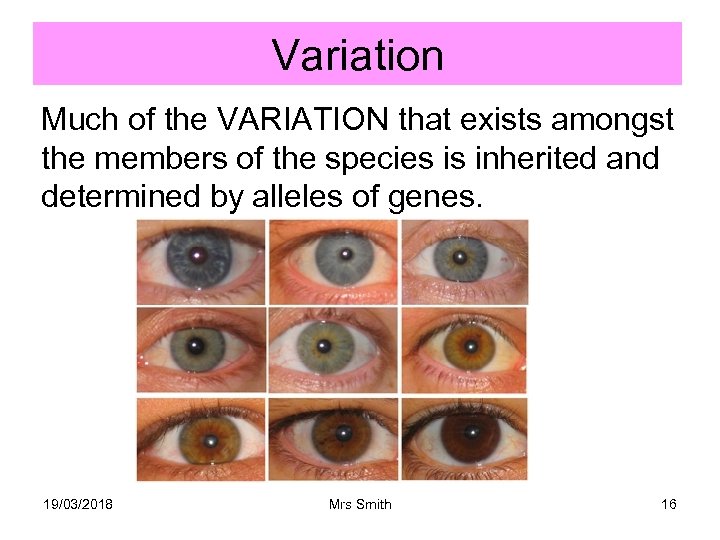 Variation

Much of the VARIATION that exists amongst the members of the species is inherited and determined by alleles of genes.

19/03/2018

Mrs Smith

16